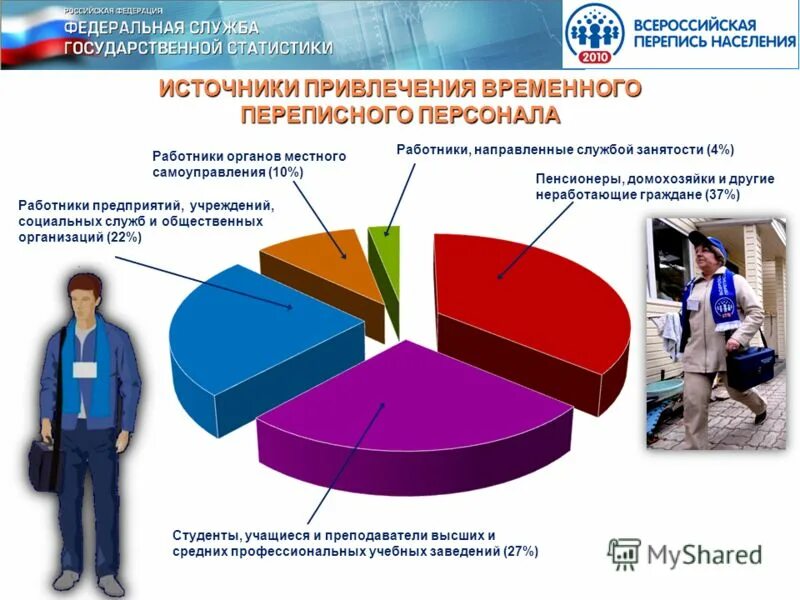 РОССИЙСКАЯ ФЕДЕРАЦИЯ
ФЕДЕРАЛЬНАЯ СЛУЖБА
ГОСУДАРСТВЕННОЙ СТАТИСТИКИ

2010
ВСЕРОССИЙСКАЯ
ПЕРЕПИСЬ НАСЕЛЕНИЯ

ИСТОЧНИКИ ПРИВЛЕЧЕНИЯ ВРЕМЕННОГО ПЕРЕПИСНОГО ПЕРСОНАЛА

Работники органов местного самоуправления (10%)

Работники, направленные службой занятости (4%)

Пенсионеры, домохозяйки и другие неработающие граждане (37%)

Работники предприятий, учреждений, социальных служб и общественных организаций (22%)

Студенты, учащиеся и преподаватели высших и средних профессиональных учебных заведений (27%)

MyShared